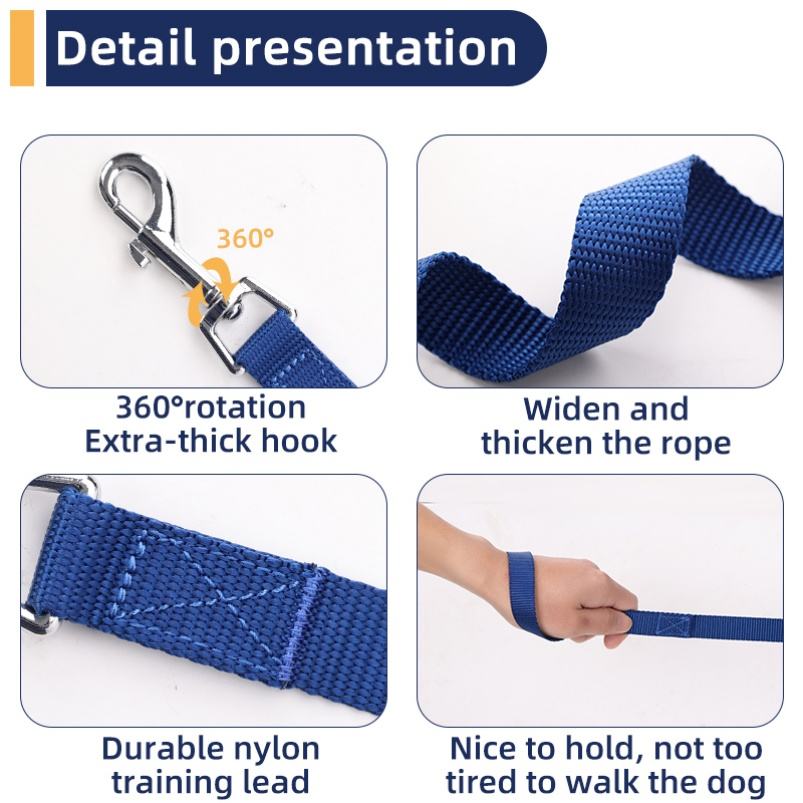 Detail presentation

360°

360°rotation
Extra-thick hook

Widen and
thicken the rope

Durable nylon
training lead

Nice to hold, not too
tired to walk the dog